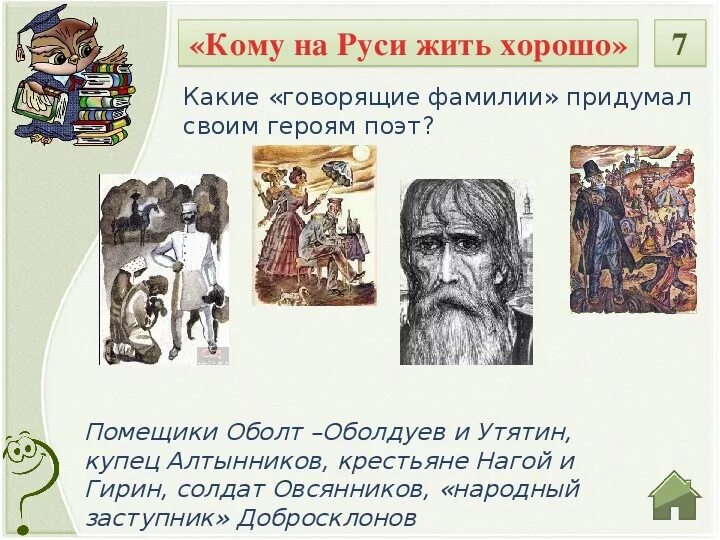 «Кому на Руси жить хорошо»

7

Какие «говорящие фамилии» придумал своим героям поэт?

Помещики Оболт –Оболдуев и Утятин, купец Алтынников, крестьяне Нагой и Гирин, солдат Овсянников, «народный заступник» Добросклонов